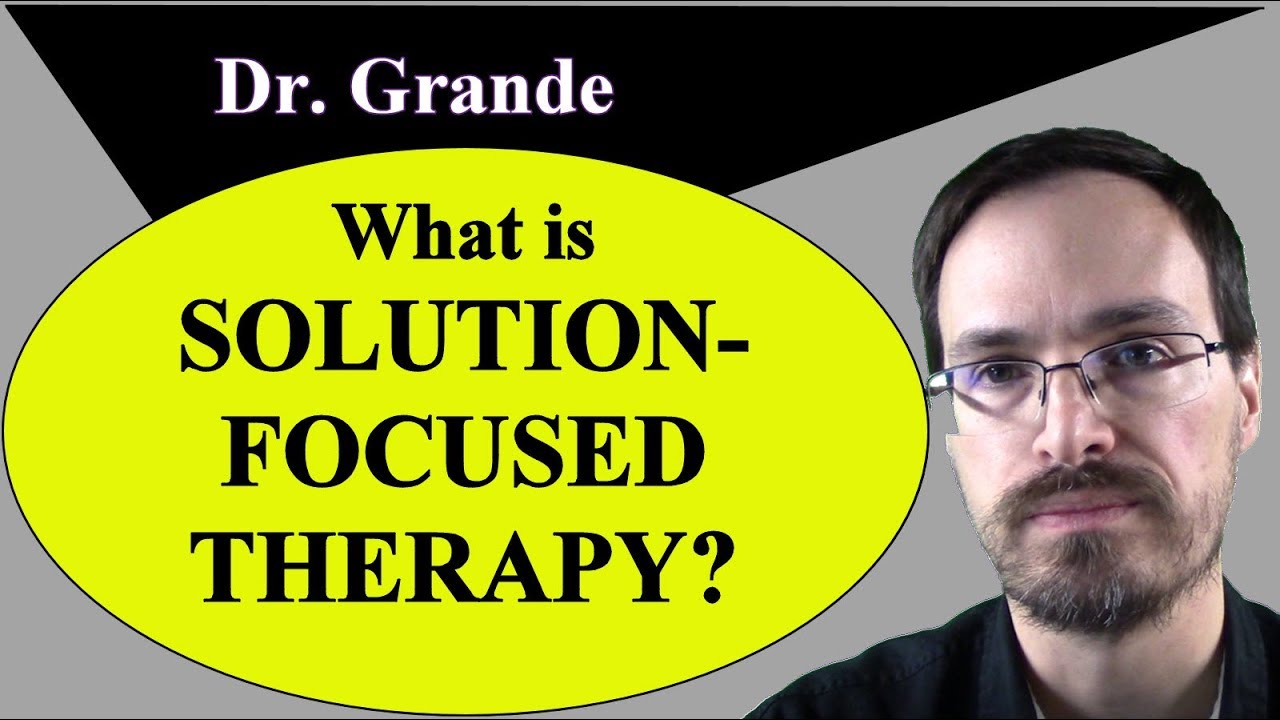 Dr. Grande

What is SOLUTION-FOCUSED THERAPY?